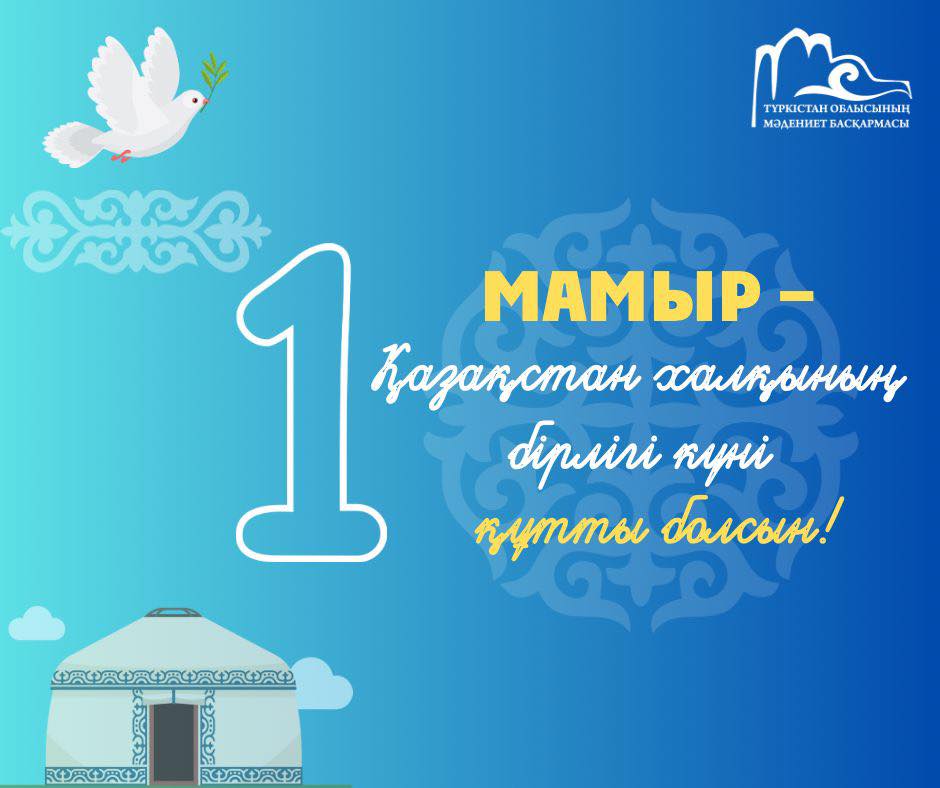 ТҮРКІСТАН ОБЛЫСЫНЫҢ МӘДЕНИЕТ БАСҚАРМАСЫ

1 МАМЫР –
Қазақстан халқының бірлігі күні құтты болсын!